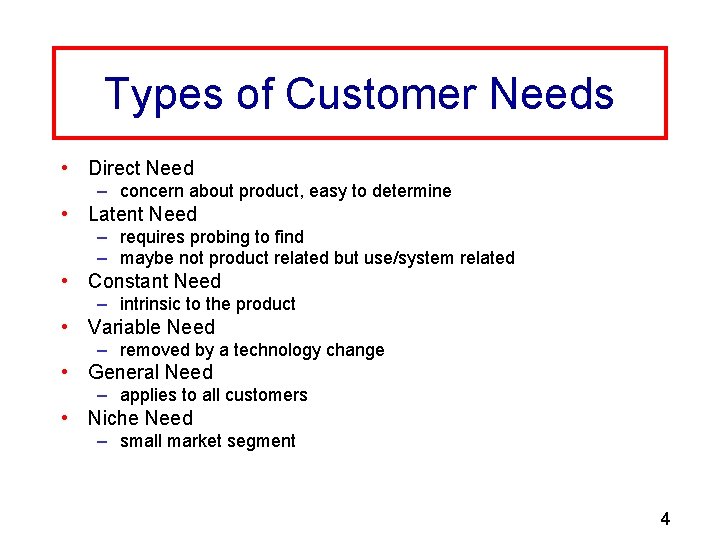 Types of Customer Needs

• Direct Need
  – concern about product, easy to determine
• Latent Need
  – requires probing to find
  – maybe not product related but use/system related
• Constant Need
  – intrinsic to the product
• Variable Need
  – removed by a technology change
• General Need
  – applies to all customers
• Niche Need
  – small market segment

4